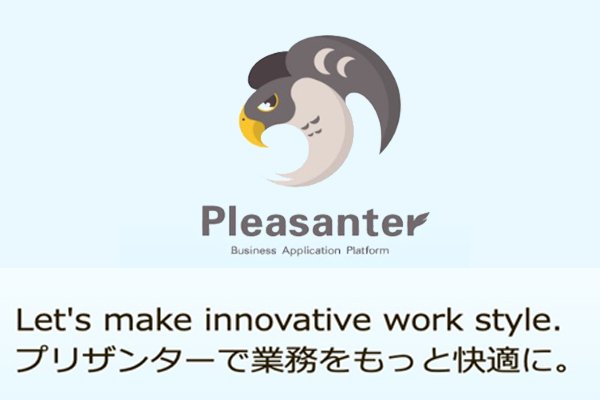 Pleasanter
Business Application Platform

Let's make innovative work style.
プリザンターで業務をもっと快適に。